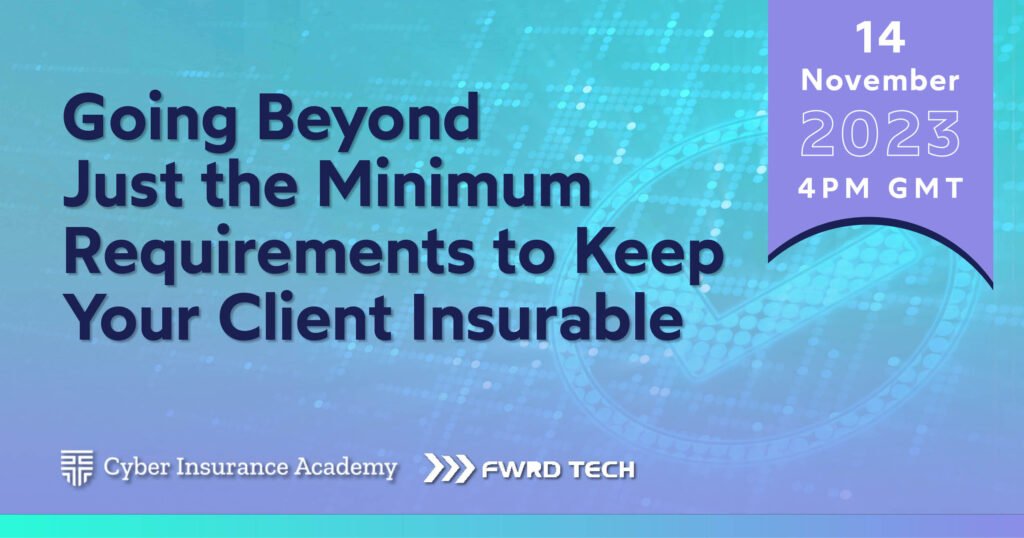 Going Beyond Just the Minimum Requirements to Keep Your Client Insurable

14
November
2023
4PM GMT

Cyber Insurance Academy

FWRD TECH